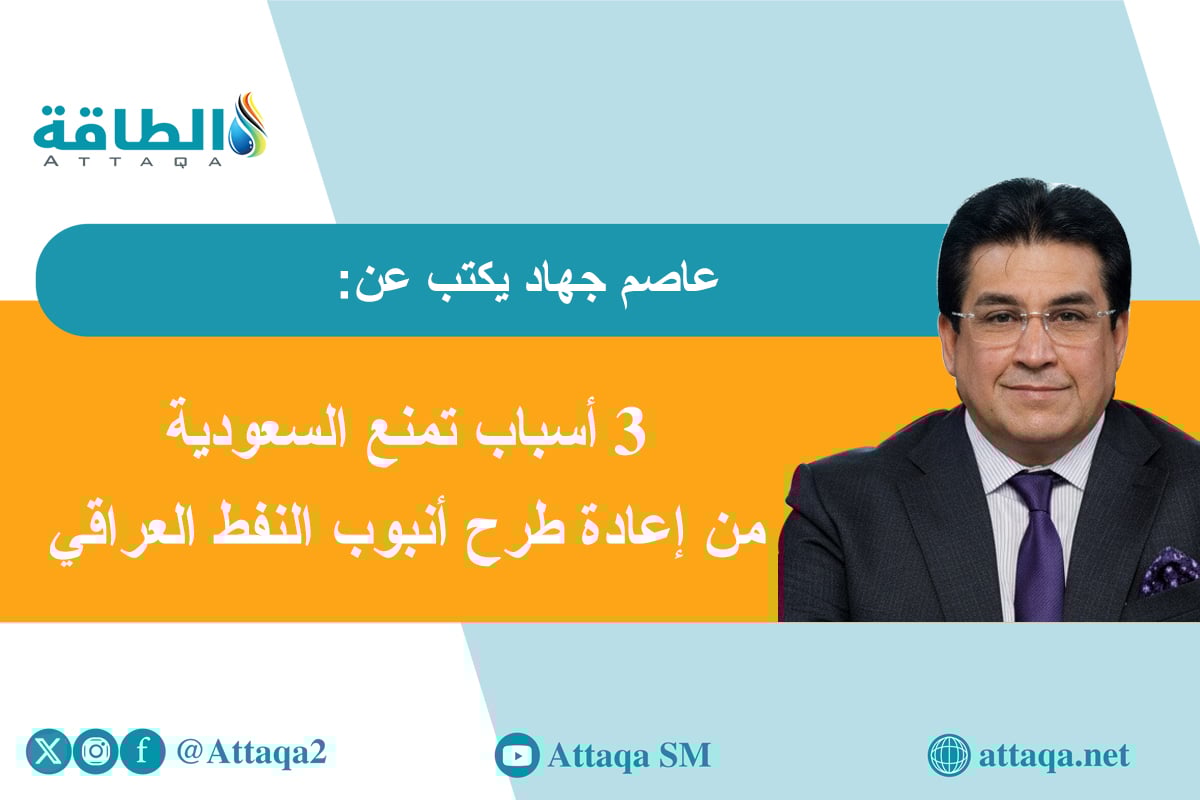 الطاقة
ATTAQA

عاصم جهاد يكتب عن:

3 أسباب تمنع السعودية
من إعادة طرح أنبوب النفط العراقي

@Attaqa2

Attaqa SM

attaqa.net